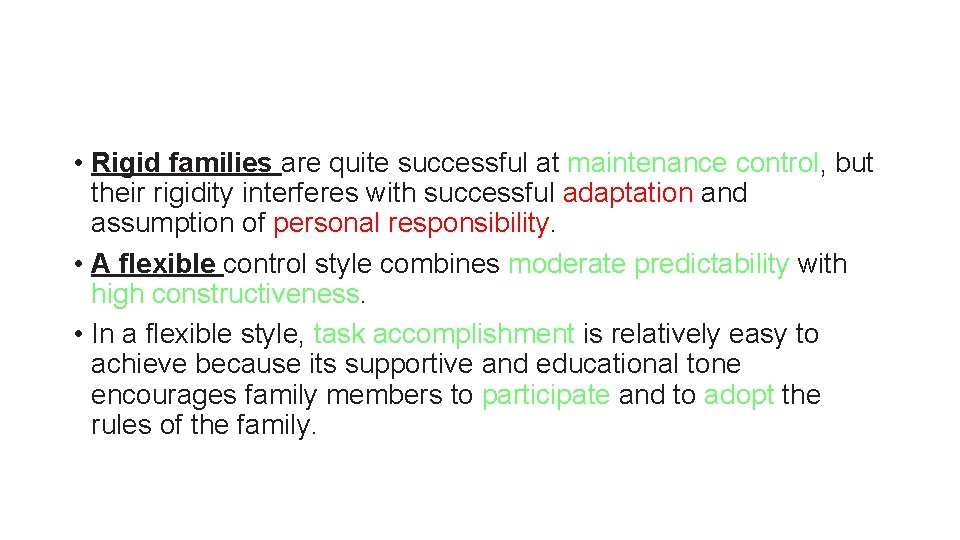 • Rigid families are quite successful at maintenance control, but their rigidity interferes with successful adaptation and assumption of personal responsibility.

• A flexible control style combines moderate predictability with high constructiveness.

• In a flexible style, task accomplishment is relatively easy to achieve because its supportive and educational tone encourages family members to participate and to adopt the rules of the family.